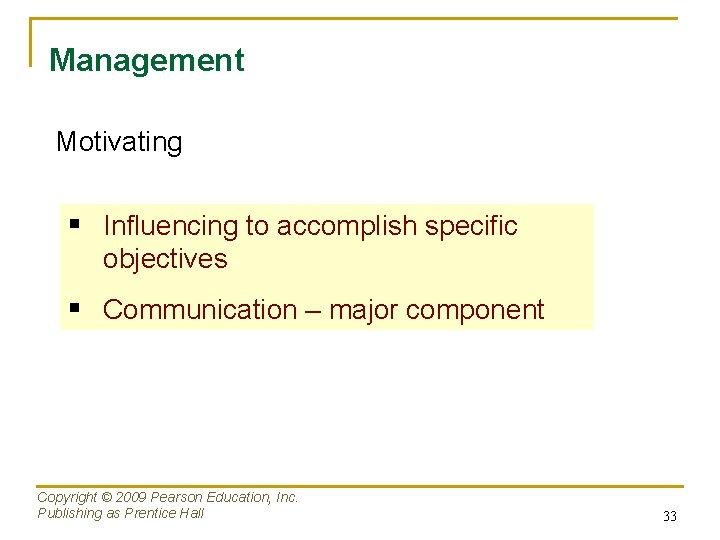 Management

Motivating

▪ Influencing to accomplish specific objectives

▪ Communication – major component

Copyright © 2009 Pearson Education, Inc.
Publishing as Prentice Hall

33